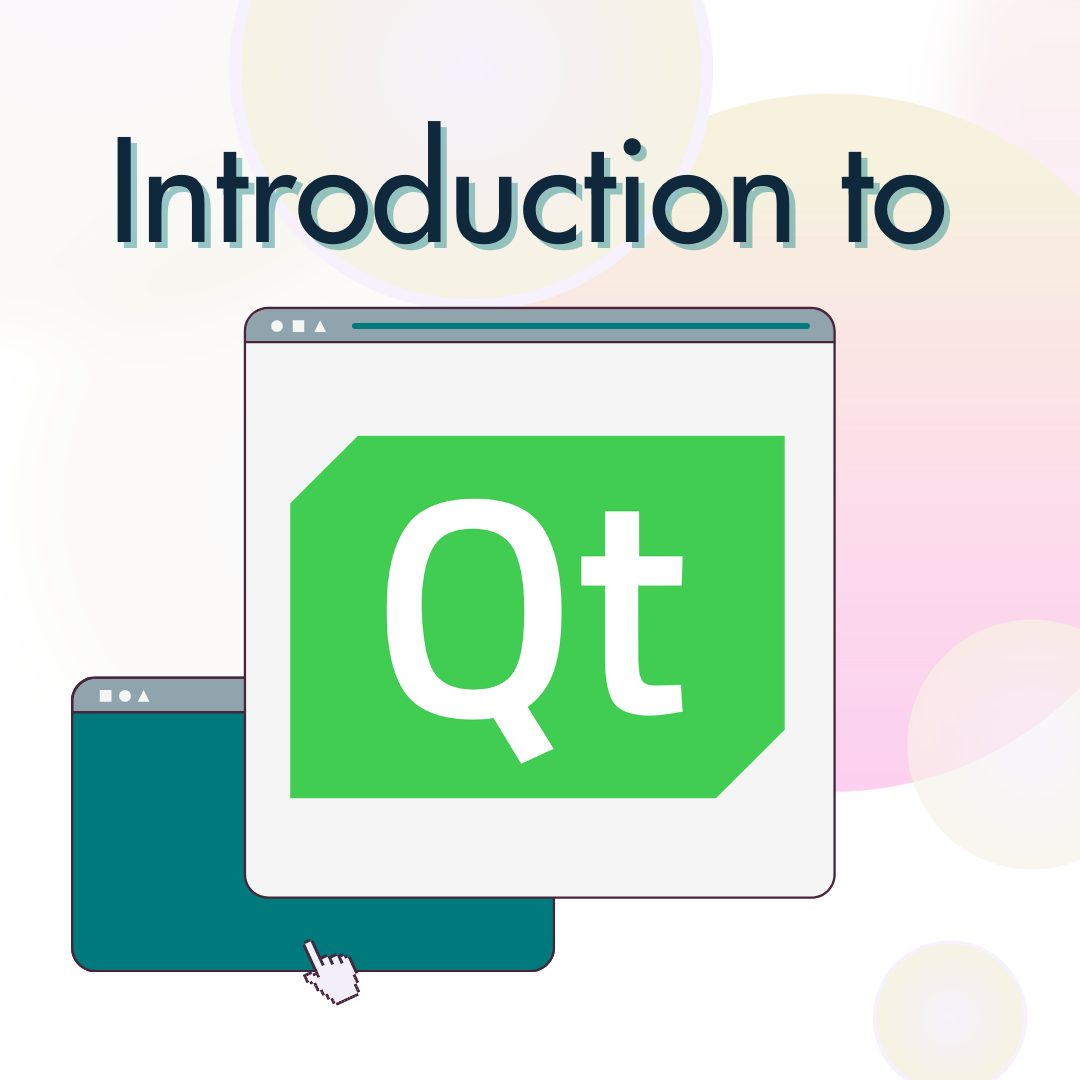 Introduction to

Qt